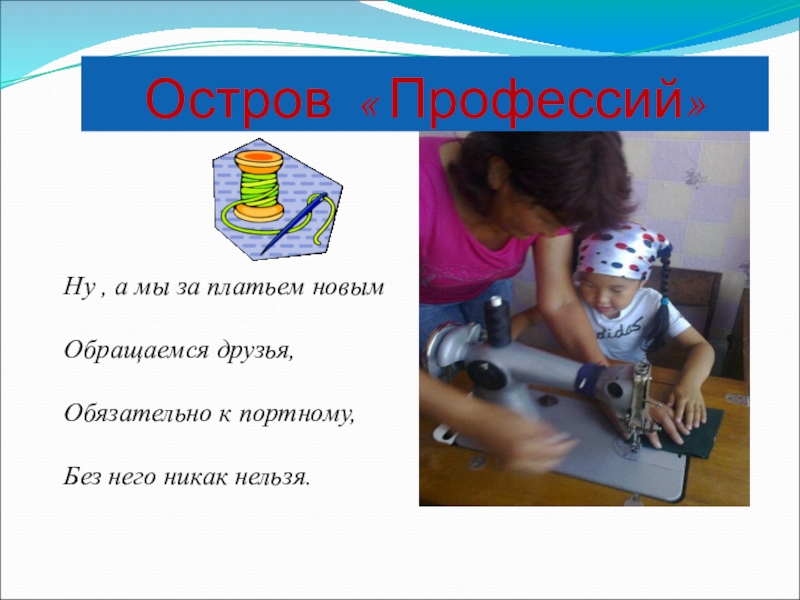 Остров «Профессий»

Ну , а мы за платьем новым

Обращаемся друзья,

Обязательно к портному,

Без него никак нельзя.

didas